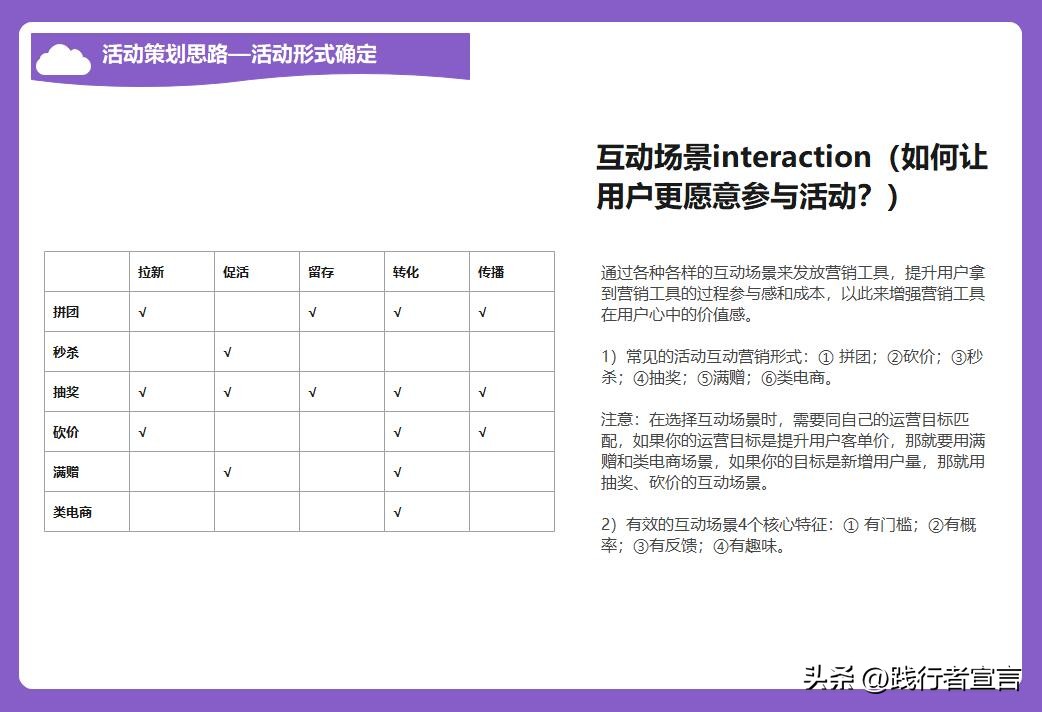 活动策划思路—活动形式确定

|  | 拉新 | 促活 | 留存 | 转化 | 传播 |
|---|---|---|---|---|---|
| 拼团 | √ |  | √ | √ | √ |
| 秒杀 |  | √ |  |  |  |
| 抽奖 | √ | √ | √ | √ | √ |
| 砍价 | √ |  |  | √ | √ |
| 满赠 |  | √ |  | √ |  |
| 类电商 |  |  |  | √ |  |

互动场景interaction（如何让用户更愿意参与活动？）

通过各种各样的互动场景来发放营销工具，提升用户拿到营销工具的过程参与感和成本，以此来增强营销工具在用户心中的价值感。

1）常见的活动互动营销形式：① 拼团；②砍价；③秒杀；④抽奖；⑤满赠；⑥类电商。

注意：在选择互动场景时，需要同自己的运营目标匹配，如果你的运营目标是提升用户客单价，那就要用满赠和类电商场景，如果你的目标是新增用户量，那就用抽奖、砍价的互动场景。

2）有效的互动场景4个核心特征：① 有门槛；②有概率；③有反馈；④有趣味。

头条 @践行者宣言